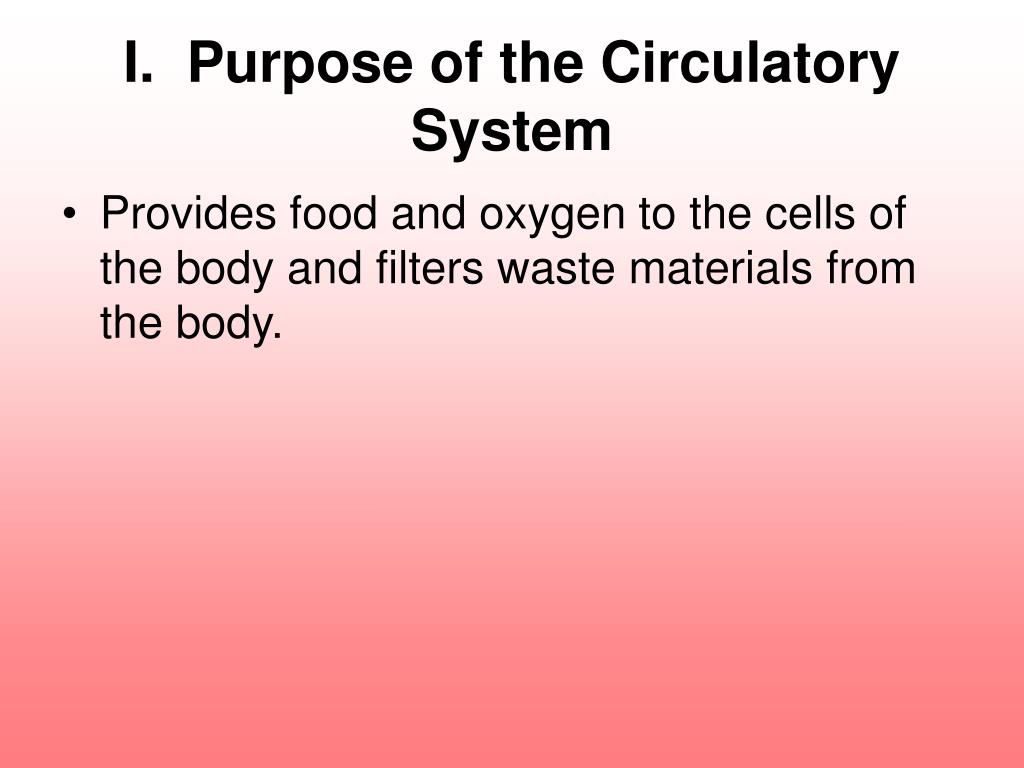 I. Purpose of the Circulatory System

• Provides food and oxygen to the cells of the body and filters waste materials from the body.